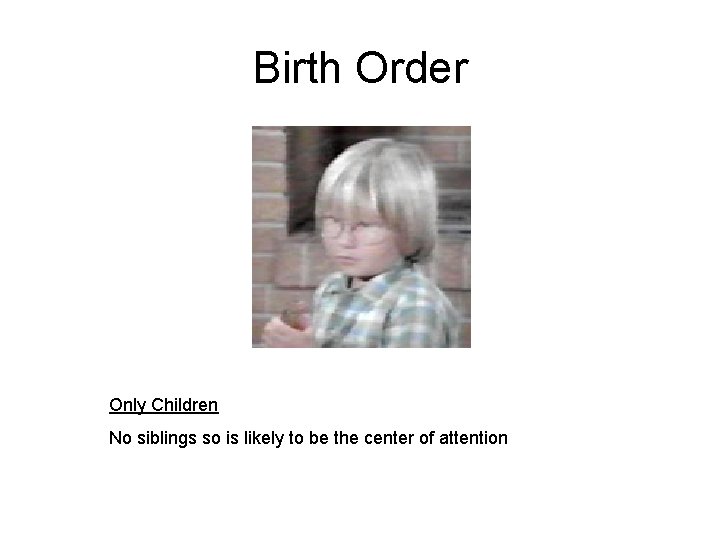 Birth Order

Only Children

No siblings so is likely to be the center of attention